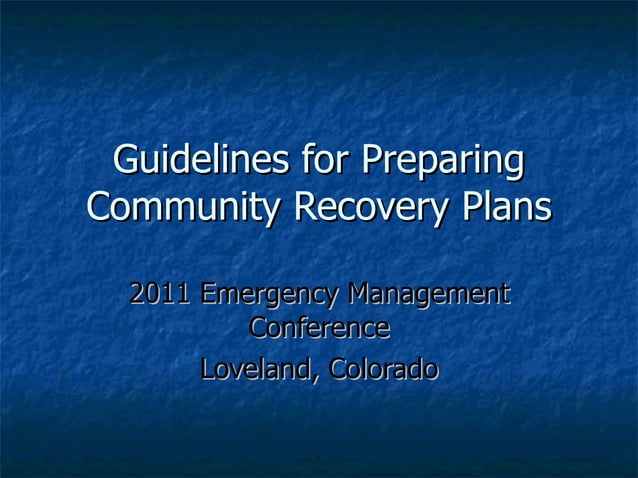 Guidelines for Preparing Community Recovery Plans

2011 Emergency Management Conference

Loveland, Colorado